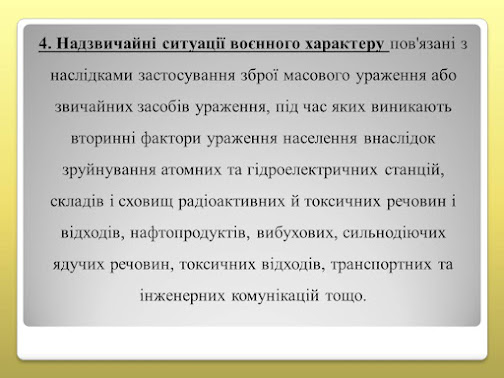 4. Надзвичайні ситуації воєнного характеру пов'язані з наслідками застосування зброї масового ураження або звичайних засобів ураження, під час яких виникають вторинні фактори ураження населення внаслідок зруйнування атомних та гідроелектричних станцій, складів і сховищ радіоактивних й токсичних речовин і відходів, нафтопродуктів, вибухових, сильнодіючих ядучих речовин, токсичних відходів, транспортних та інженерних комунікацій тощо.